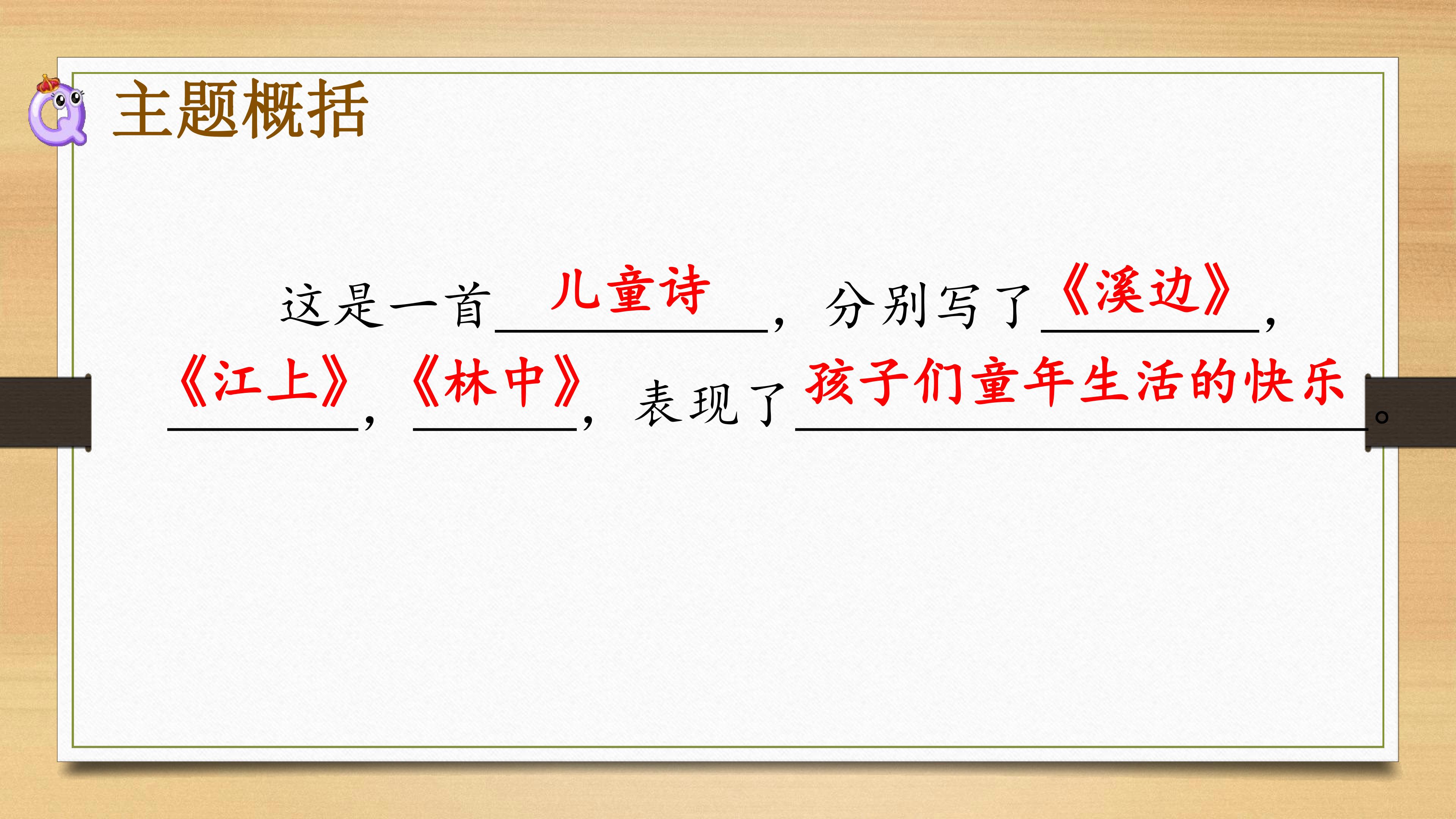 主题概括

这是一首儿童诗，分别写了《溪边》，《江上》，《林中》，表现了孩子们童年生活的快乐。